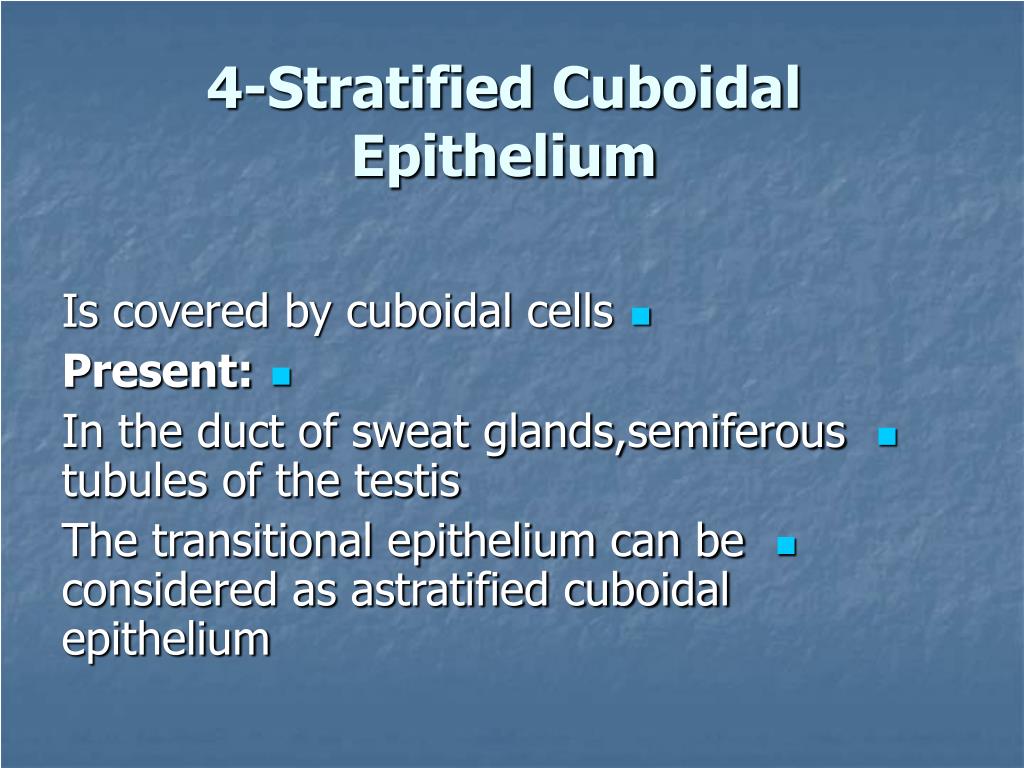 4-Stratified Cuboidal Epithelium

Is covered by cuboidal cells

Present:

In the duct of sweat glands,semiferous tubules of the testis

The transitional epithelium can be considered as astratified cuboidal epithelium